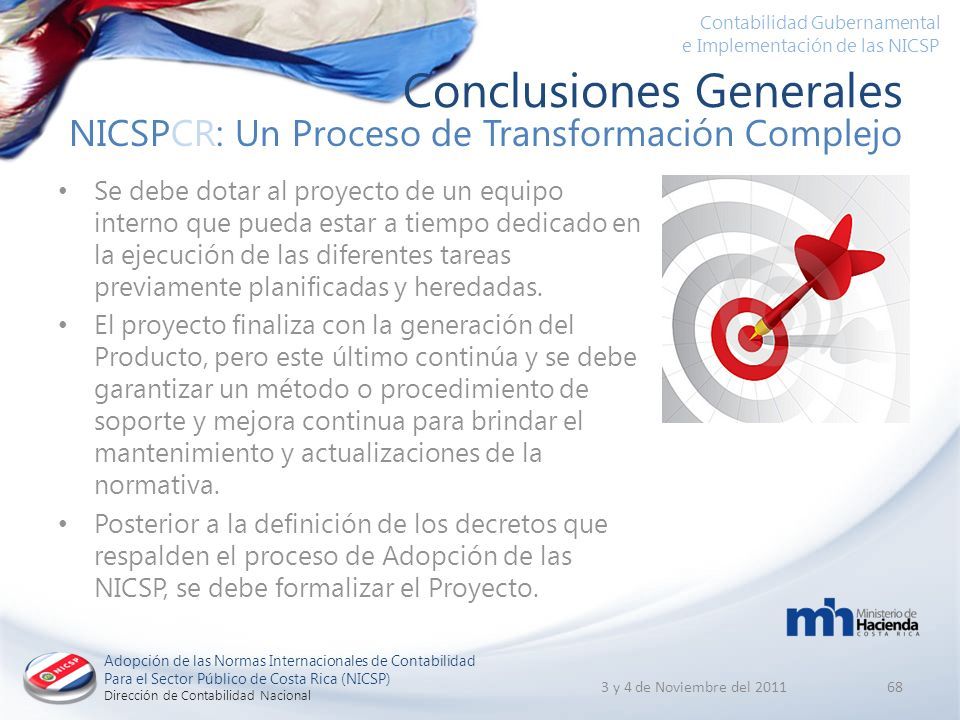 Contabilidad Gubernamental
e Implementación de las NICSP

Conclusiones Generales
NICSPCR: Un Proceso de Transformación Complejo

• Se debe dotar al proyecto de un equipo interno que pueda estar a tiempo dedicado en la ejecución de las diferentes tareas previamente planificadas y heredadas.
• El proyecto finaliza con la generación del Producto, pero este último continúa y se debe garantizar un método o procedimiento de soporte y mejora continua para brindar el mantenimiento y actualizaciones de la normativa.
• Posterior a la definición de los decretos que respalden el proceso de Adopción de las NICSP, se debe formalizar el Proyecto.

mh Ministerio de Hacienda COSTA RICA

NICSP
Adopción de las Normas Internacionales de Contabilidad Para el Sector Público de Costa Rica (NICSP)
Dirección de Contabilidad Nacional

3 y 4 de Noviembre del 2011

68